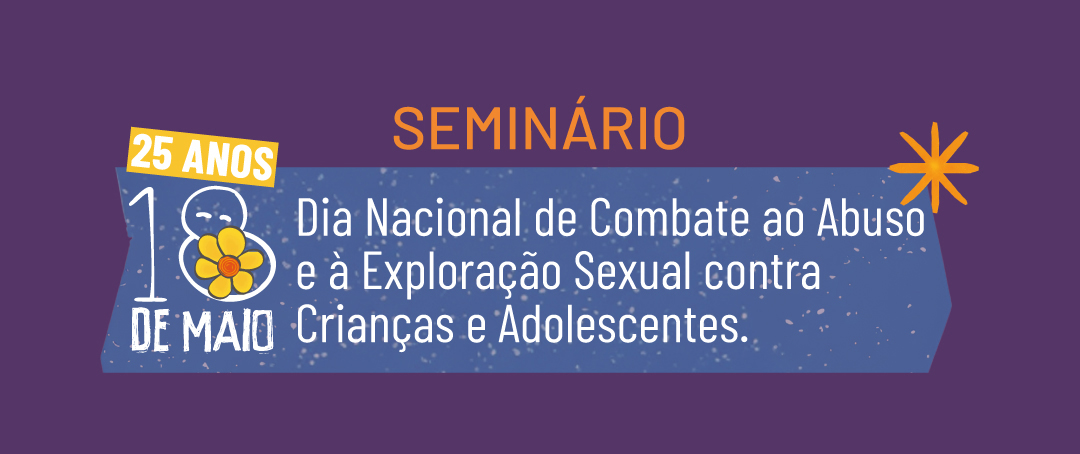 SEMINÁRIO

25 ANOS

18 DE MAIO

Dia Nacional de Combate ao Abuso e à Exploração Sexual contra Crianças e Adolescentes.